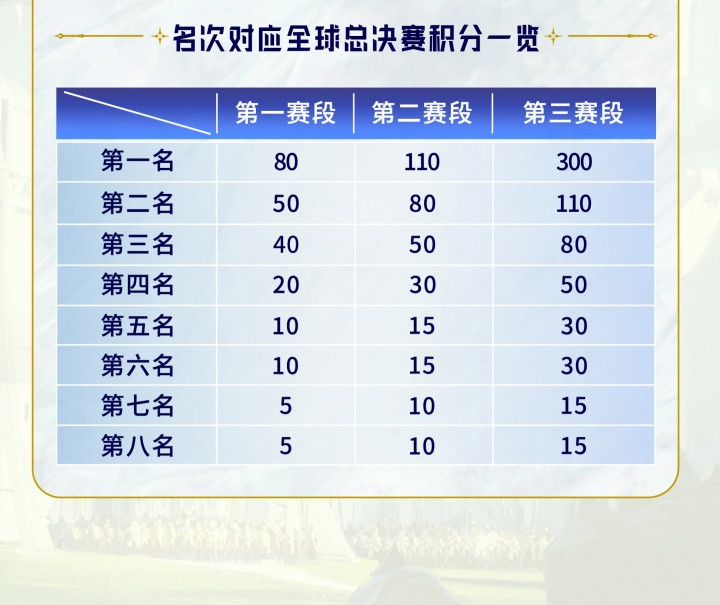 名次对应全球总决赛积分一览

|  | 第一赛段 | 第二赛段 | 第三赛段 |
|---|---|---|---|
| 第一名 | 80 | 110 | 300 |
| 第二名 | 50 | 80 | 110 |
| 第三名 | 40 | 50 | 80 |
| 第四名 | 20 | 30 | 50 |
| 第五名 | 10 | 15 | 30 |
| 第六名 | 10 | 15 | 30 |
| 第七名 | 5 | 10 | 15 |
| 第八名 | 5 | 10 | 15 |